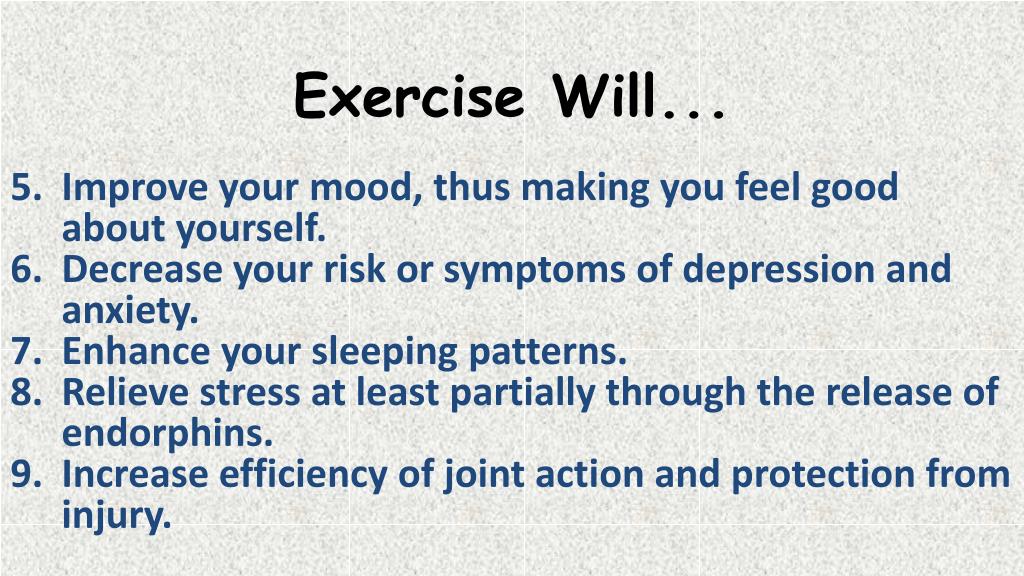 Exercise Will...

5. Improve your mood, thus making you feel good about yourself.
6. Decrease your risk or symptoms of depression and anxiety.
7. Enhance your sleeping patterns.
8. Relieve stress at least partially through the release of endorphins.
9. Increase efficiency of joint action and protection from injury.